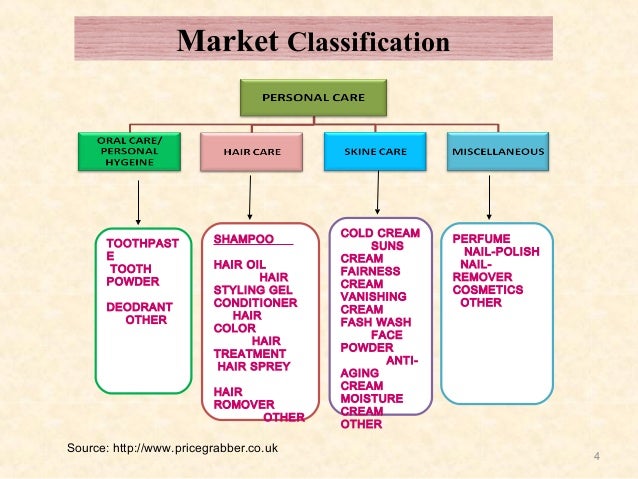 Market Classification

PERSONAL CARE

ORAL CARE/ PERSONAL HYGEINE

HAIR CARE

SKINE CARE

MISCELLANEOUS

TOOTHPASTE TOOTH POWDER

DEODRANT OTHER

SHAMPOO

HAIR OIL HAIR STYLING GEL CONDITIONER HAIR COLOR HAIR TREATMENT HAIR SPREY

HAIR ROMOVER OTHER

COLD CREAM SUNS CREAM FAIRNESS CREAM VANISHING CREAM FASH WASH FACE POWDER ANTI-AGING CREAM MOISTURE CREAM OTHER

PERFUME NAIL-POLISH NAIL-REMOVER COSMETICS OTHER

Source: http://www.pricegrabber.co.uk

4